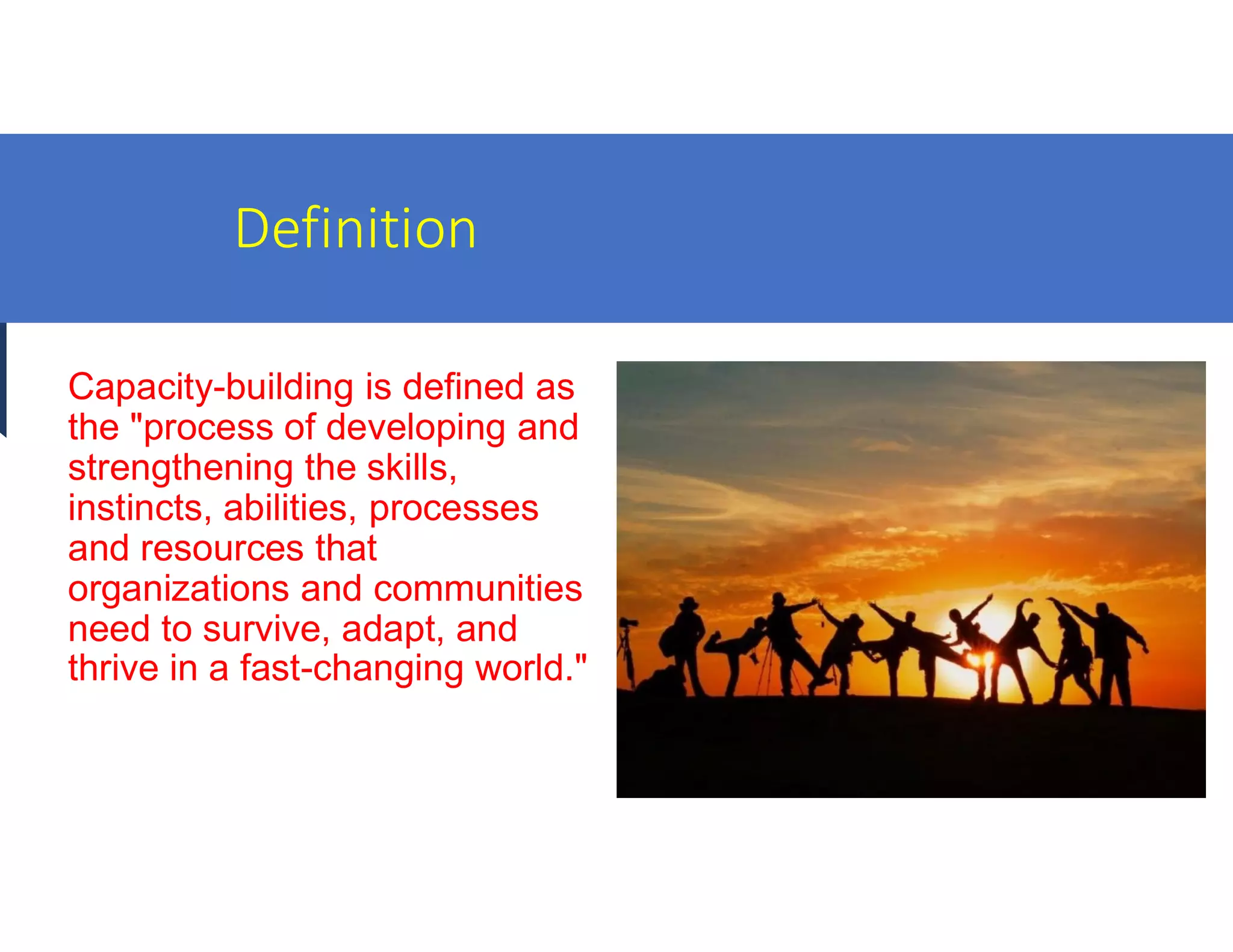 Definition

Capacity-building is defined as the "process of developing and strengthening the skills, instincts, abilities, processes and resources that organizations and communities need to survive, adapt, and thrive in a fast-changing world."